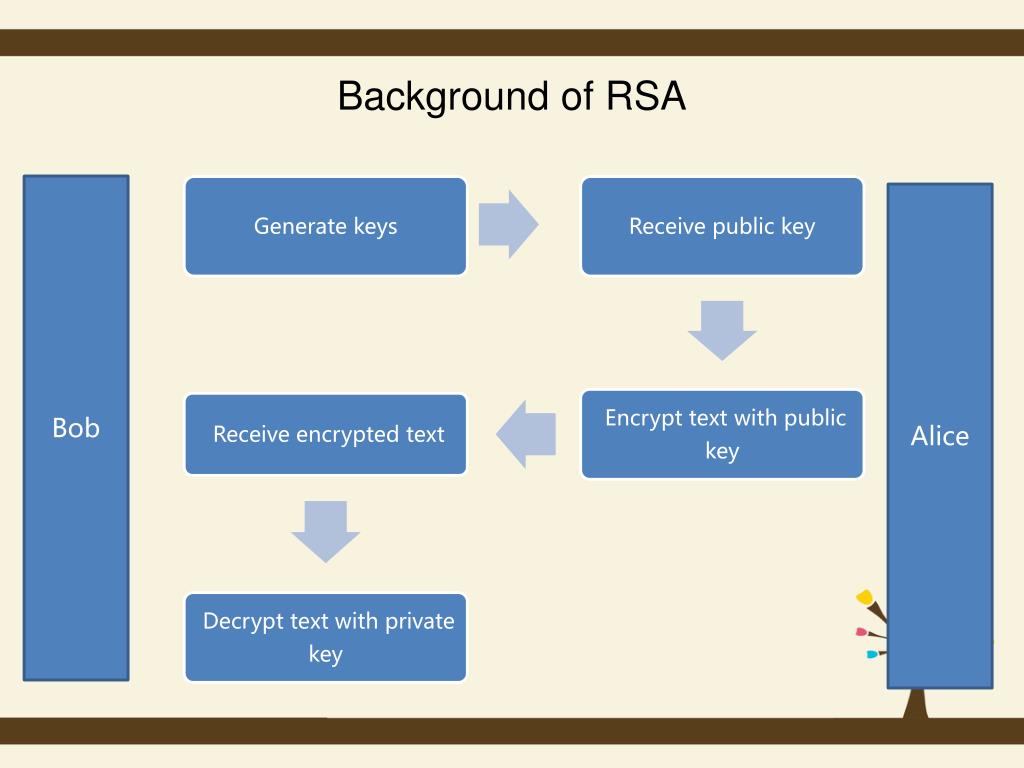 Background of RSA

Bob

Generate keys

Receive public key

Encrypt text with public key

Receive encrypted text

Decrypt text with private key

Alice